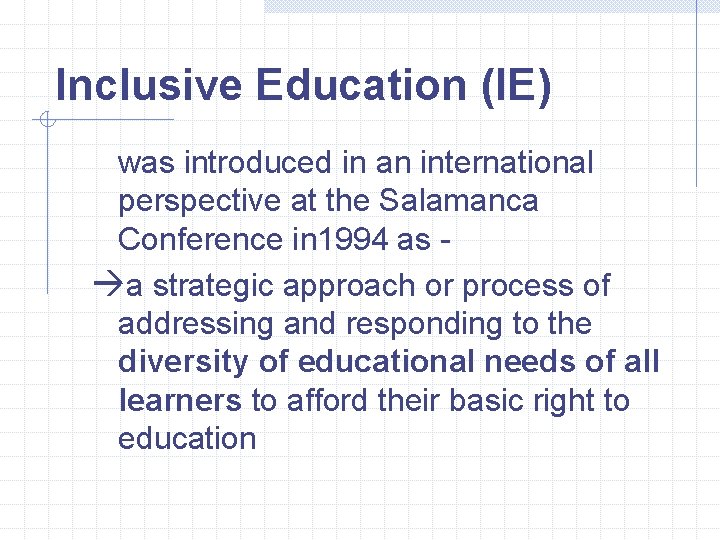 Inclusive Education (IE)

was introduced in an international perspective at the Salamanca Conference in1994 as -

→a strategic approach or process of addressing and responding to the diversity of educational needs of all learners to afford their basic right to education